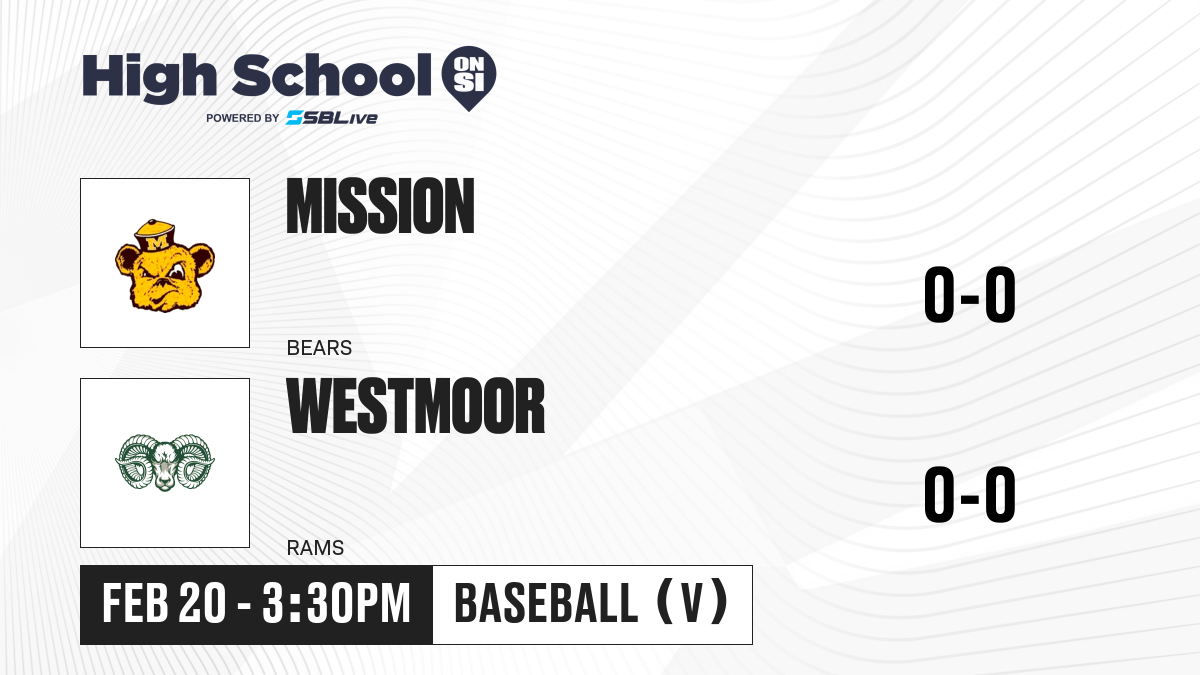 High School ON SI
POWERED BY SBLive

M

MISSION

BEARS

0-0

WESTMOOR

RAMS

0-0

FEB 20 - 3:30PM

BASEBALL (V)